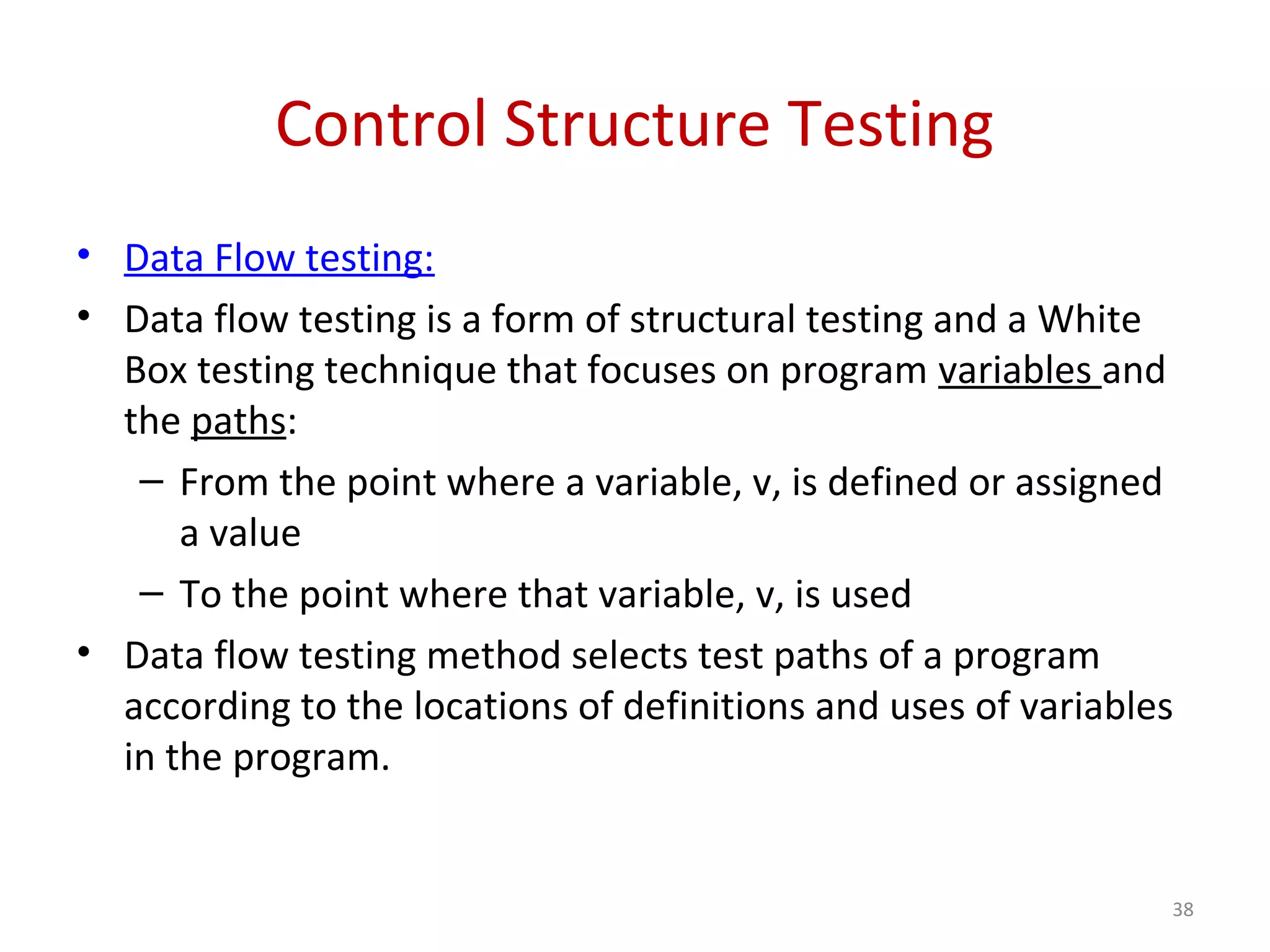 Control Structure Testing

• Data Flow testing:
• Data flow testing is a form of structural testing and a White Box testing technique that focuses on program variables and the paths:
– From the point where a variable, v, is defined or assigned a value
– To the point where that variable, v, is used
• Data flow testing method selects test paths of a program according to the locations of definitions and uses of variables in the program.

38